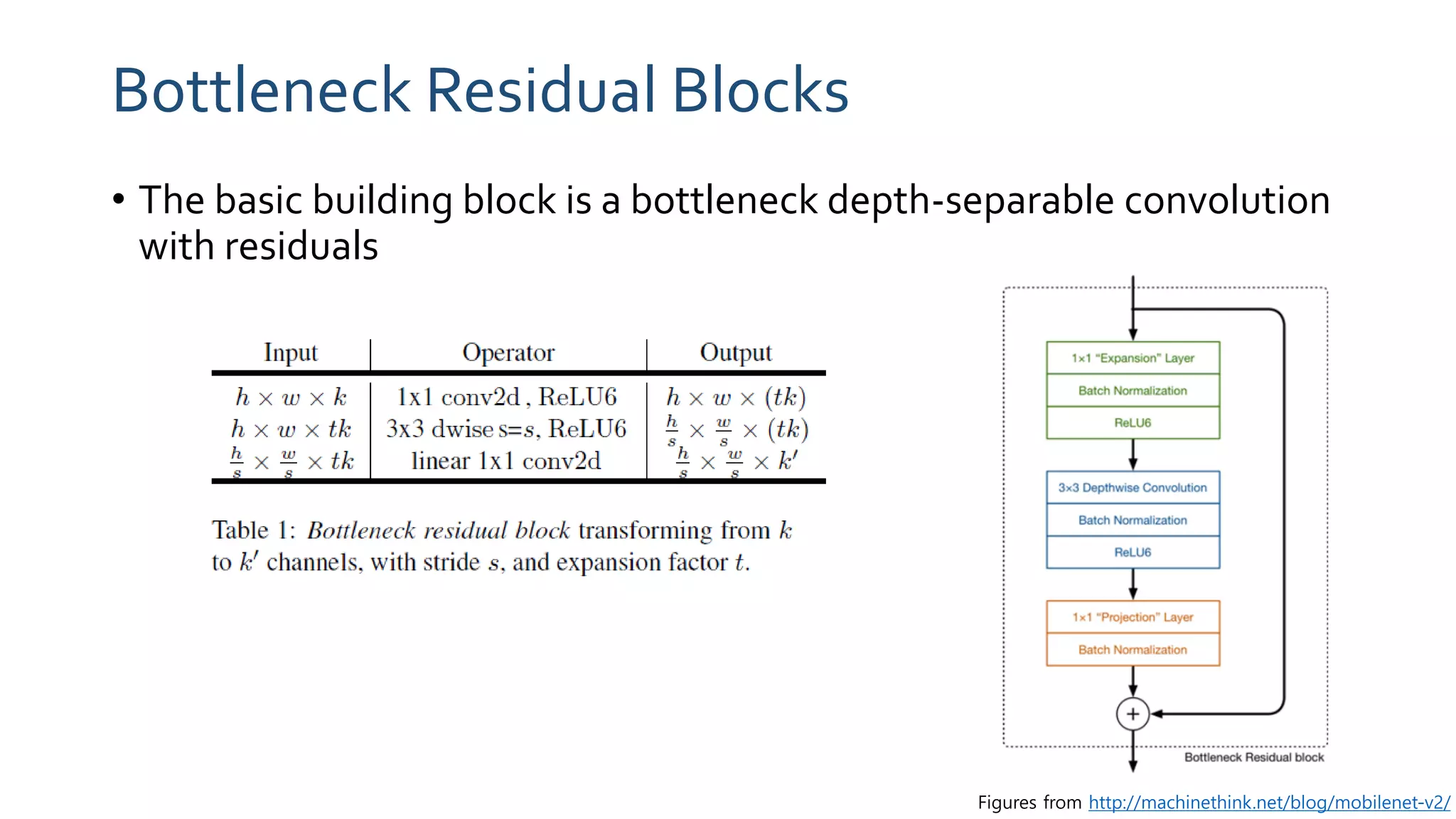 Bottleneck Residual Blocks

• The basic building block is a bottleneck depth-separable convolution with residuals

| Input | Operator | Output |
|---|---|---|
| $h \times w \times k$ | 1x1 conv2d , ReLU6 | $h \times w \times (tk)$ |
| $h \times w \times tk$ | 3x3 dwise s=$s$, ReLU6 | $\frac{h}{s} \times \frac{w}{s} \times (tk)$ |
| $\frac{h}{s} \times \frac{w}{s} \times tk$ | linear 1x1 conv2d | $\frac{h}{s} \times \frac{w}{s} \times k'$ |

Table 1: *Bottleneck residual block* transforming from $k$ to $k'$ channels, with stride $s$, and expansion factor $t$.

1×1 "Expansion" Layer
Batch Normalization
ReLU6
3×3 Depthwise Convolution
Batch Normalization
ReLU6
1×1 "Projection" Layer
Batch Normalization
+
Bottleneck Residual block

Figures from http://machinethink.net/blog/mobilenet-v2/